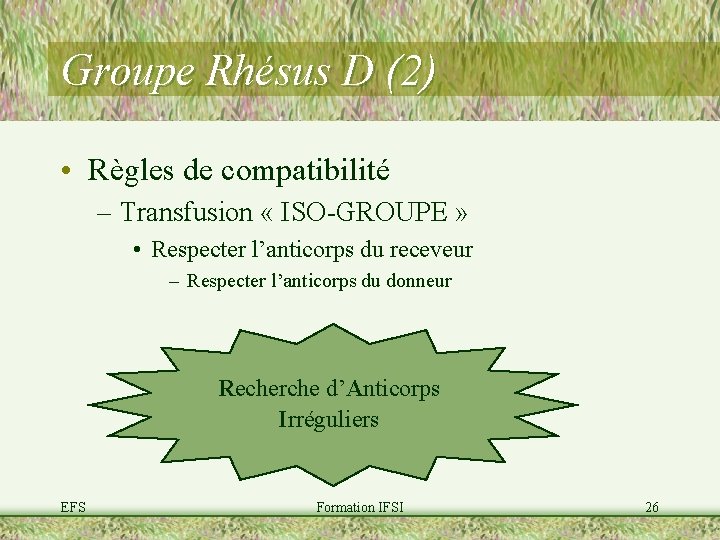 Groupe Rhésus D (2)

• Règles de compatibilité
– Transfusion « ISO-GROUPE »
• Respecter l’anticorps du receveur
– Respecter l’anticorps du donneur

Recherche d’Anticorps Irréguliers

EFS
Formation IFSI
26